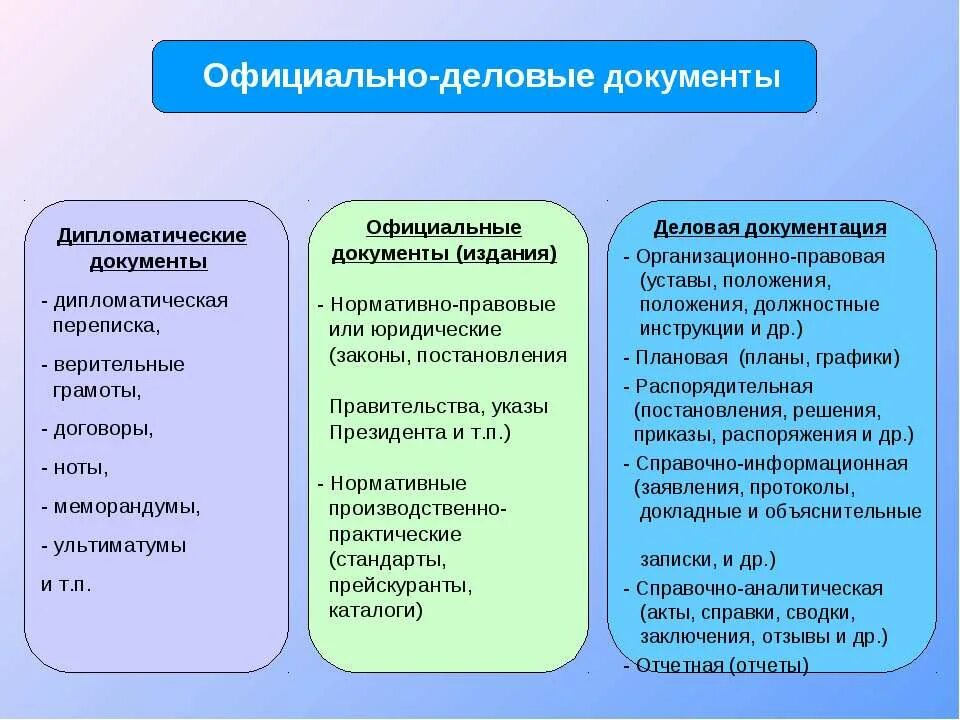 Официально-деловые документы

Дипломатические документы

- дипломатическая переписка,
- верительные грамоты,
- договоры,
- ноты,
- меморандумы,
- ультиматумы
и т.п.

Официальные документы (издания)

- Нормативно-правовые или юридические (законы, постановления Правительства, указы Президента и т.п.)
- Нормативные производственно-практические (стандарты, прейскуранты, каталоги)

Деловая документация

- Организационно-правовая (уставы, положения, положения, должностные инструкции и др.)
- Плановая (планы, графики)
- Распорядительная (постановления, решения, приказы, распоряжения и др.)
- Справочно-информационная (заявления, протоколы, докладные и объяснительные записки, и др.)
- Справочно-аналитическая (акты, справки, сводки, заключения, отзывы и др.)
- Отчетная (отчеты)